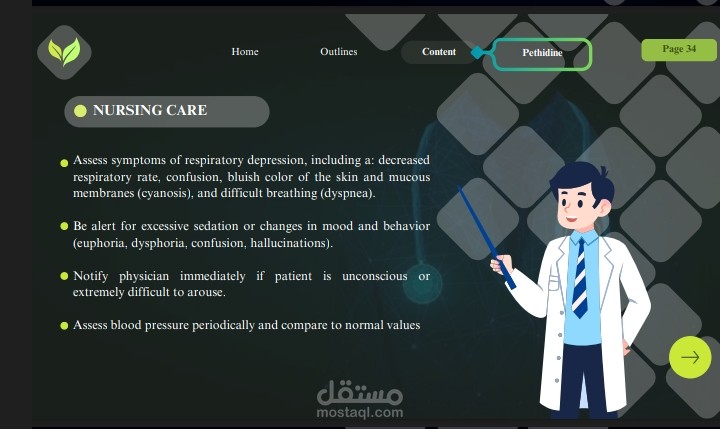 Home Outlines Content Pethidine Page 34

NURSING CARE

Assess symptoms of respiratory depression, including a: decreased respiratory rate, confusion, bluish color of the skin and mucous membranes (cyanosis), and difficult breathing (dyspnea).

Be alert for excessive sedation or changes in mood and behavior (euphoria, dysphoria, confusion, hallucinations).

Notify physician immediately if patient is unconscious or extremely difficult to arouse.

Assess blood pressure periodically and compare to normal values

مستقل
mostaql.com